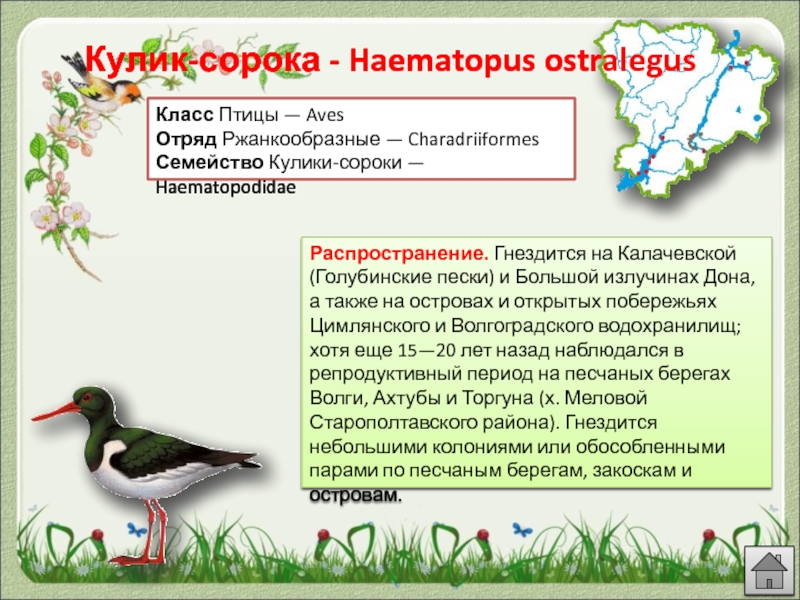 Кулик-сорока - Haematopus ostralegus

Класс Птицы — Aves
Отряд Ржанкообразные — Charadriiformes
Семейство Кулики-сороки — Haematopodidae

Распространение. Гнездится на Калачевской (Голубинские пески) и Большой излучинах Дона, а также на островах и открытых побережьях Цимлянского и Волгоградского водохранилищ; хотя еще 15—20 лет назад наблюдался в репродуктивный период на песчаных берегах Волги, Ахтубы и Торгуна (х. Меловой Старополтавского района). Гнездится небольшими колониями или обособленными парами по песчаным берегам, закоскам и островам.